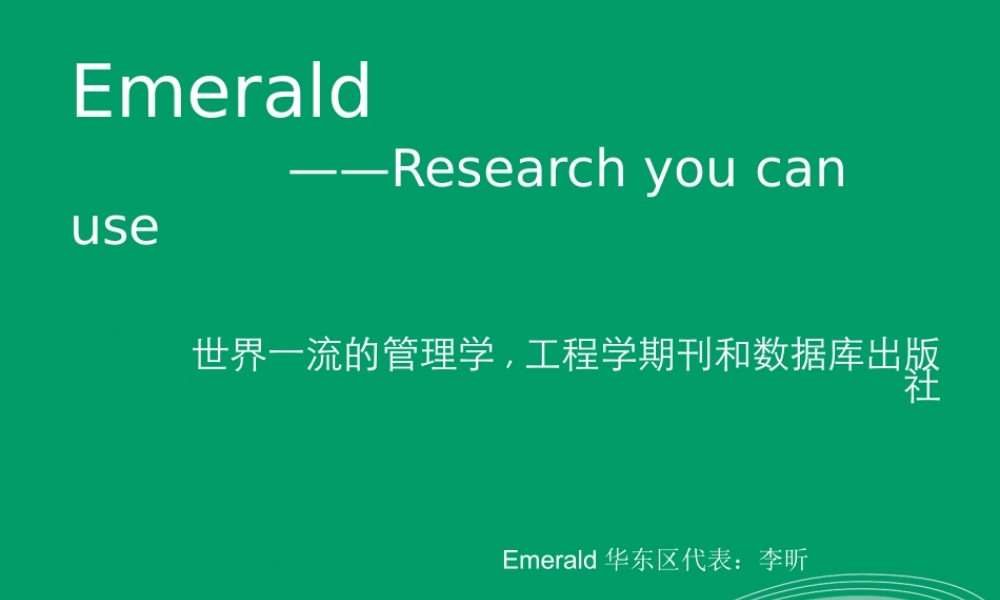 Emerald

——Research you can use

世界一流的管理学，工程学期刊和数据库出版社

Emerald 华东区代表：李昕